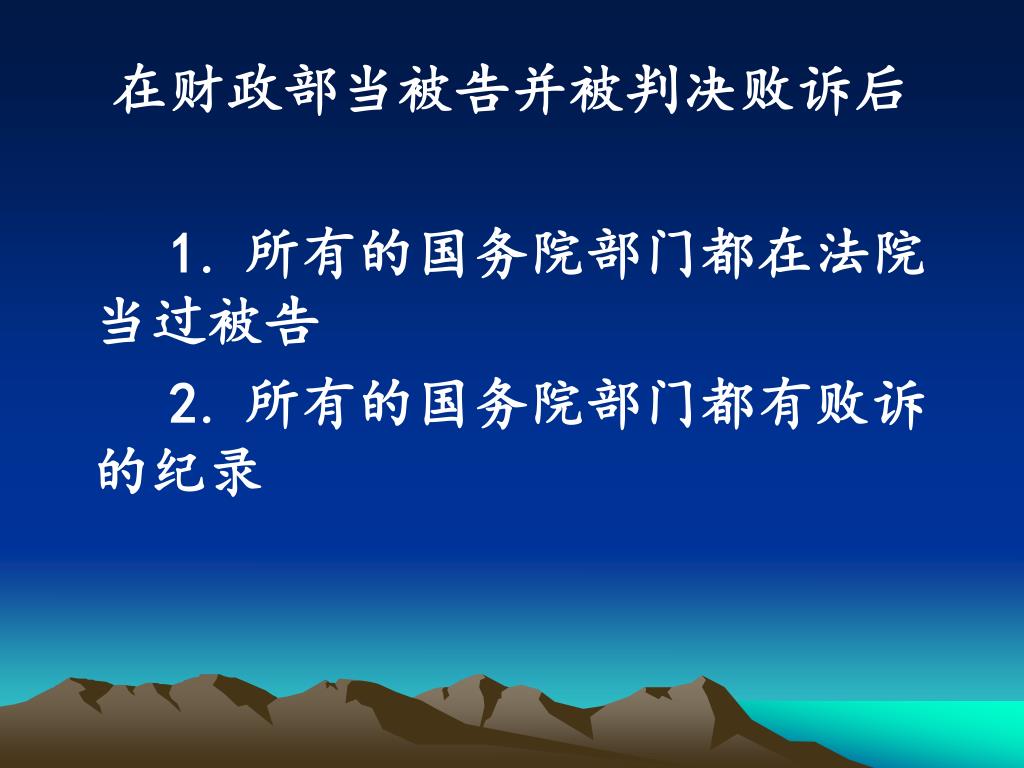 在财政部当被告并被判决败诉后

1. 所有的国务院部门都在法院当过被告

2. 所有的国务院部门都有败诉的纪录